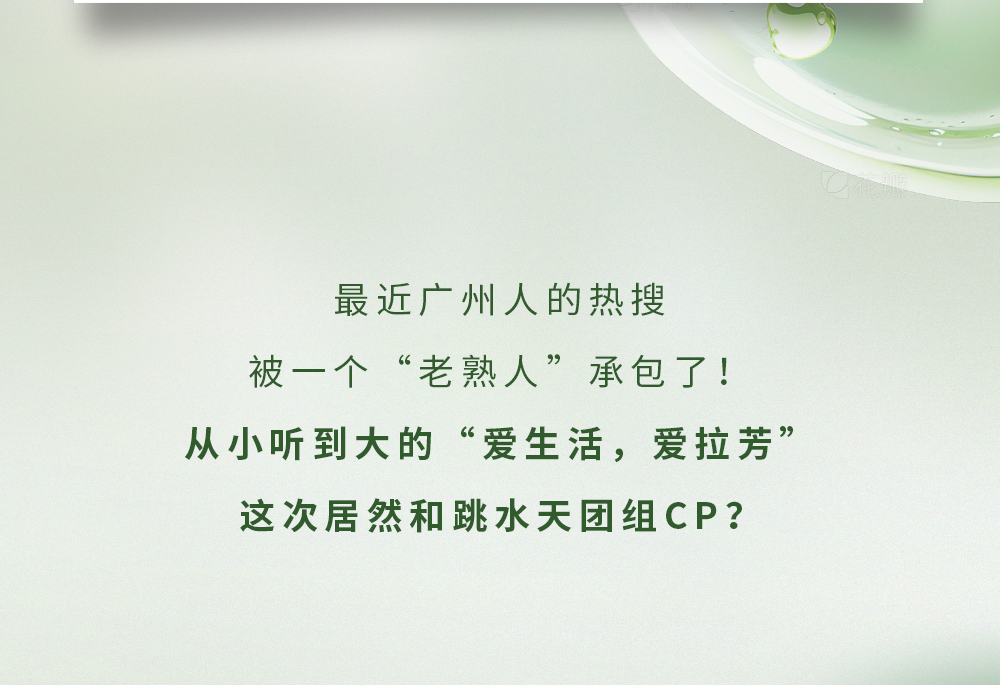 最近广州人的热搜
被一个“老熟人”承包了！
从小听到大的“爱生活，爱拉芳”
这次居然和跳水天团组CP？